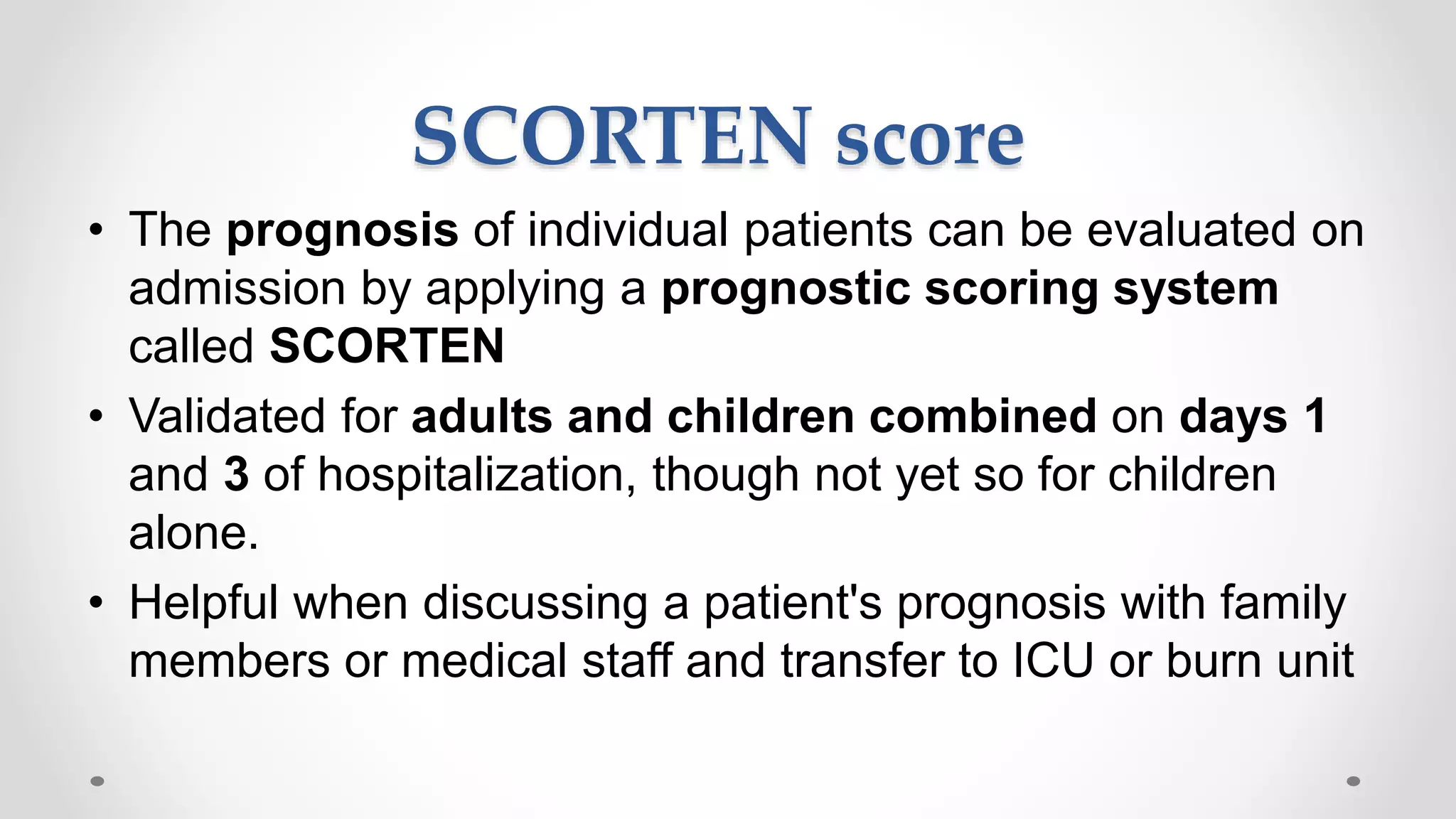 SCORTEN score

• The prognosis of individual patients can be evaluated on admission by applying a prognostic scoring system called SCORTEN

• Validated for adults and children combined on days 1 and 3 of hospitalization, though not yet so for children alone.

• Helpful when discussing a patient's prognosis with family members or medical staff and transfer to ICU or burn unit